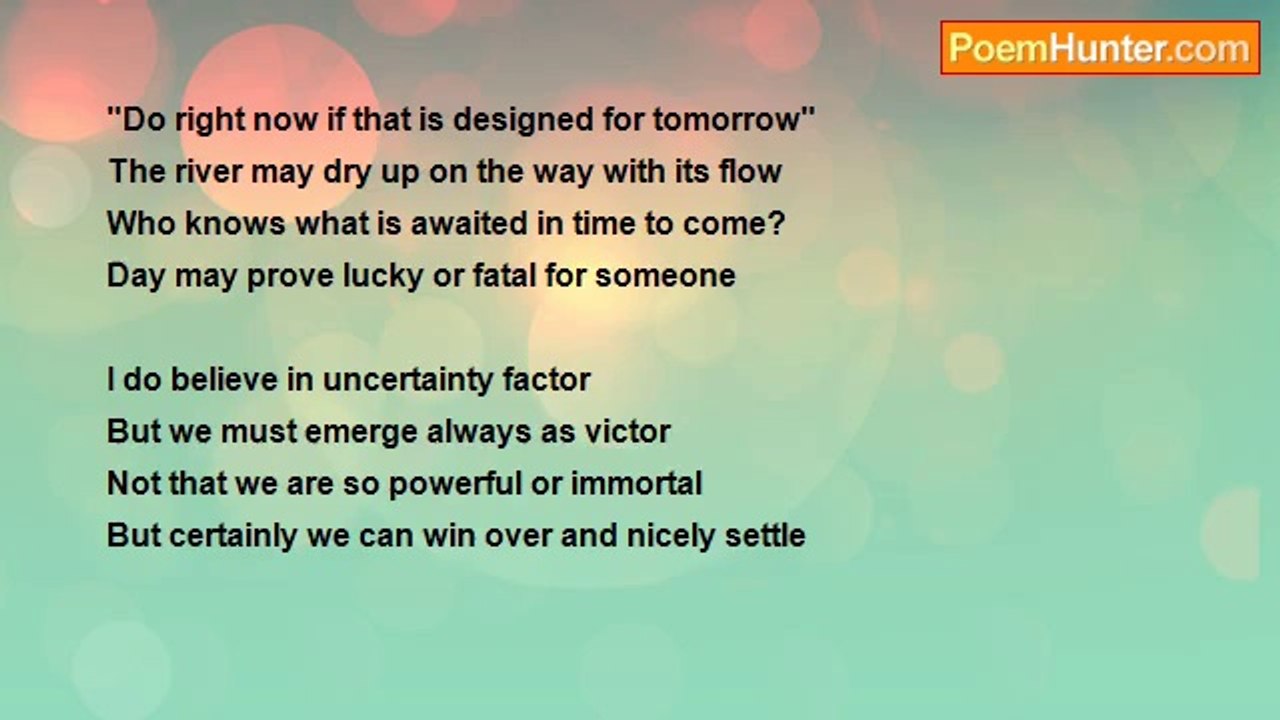 PoemHunter.com

"Do right now if that is designed for tomorrow"
The river may dry up on the way with its flow
Who knows what is awaited in time to come?
Day may prove lucky or fatal for someone

I do believe in uncertainty factor
But we must emerge always as victor
Not that we are so powerful or immortal
But certainly we can win over and nicely settle